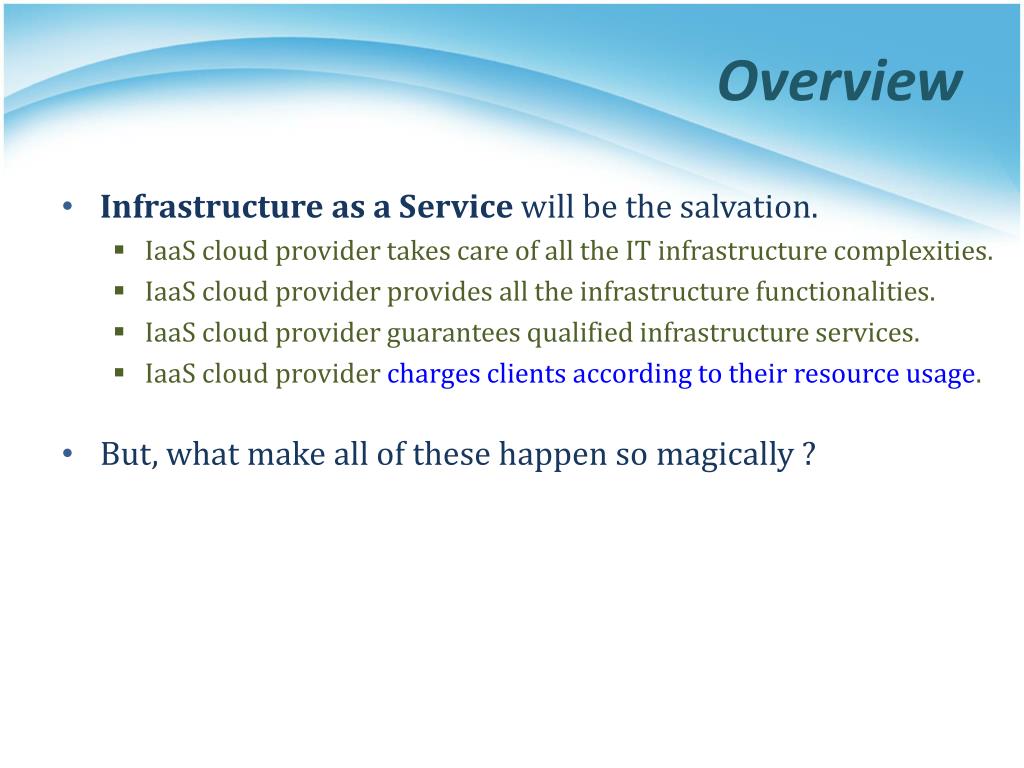 Overview

• Infrastructure as a Service will be the salvation.
  ▪ IaaS cloud provider takes care of all the IT infrastructure complexities.
  ▪ IaaS cloud provider provides all the infrastructure functionalities.
  ▪ IaaS cloud provider guarantees qualified infrastructure services.
  ▪ IaaS cloud provider charges clients according to their resource usage.

• But, what make all of these happen so magically ?